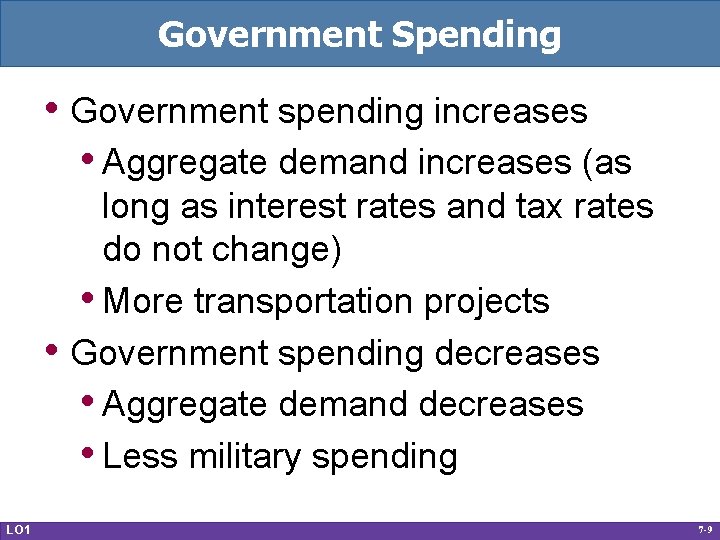 Government Spending

• Government spending increases
  • Aggregate demand increases (as long as interest rates and tax rates do not change)
  • More transportation projects
• Government spending decreases
  • Aggregate demand decreases
  • Less military spending

LO1

7-9